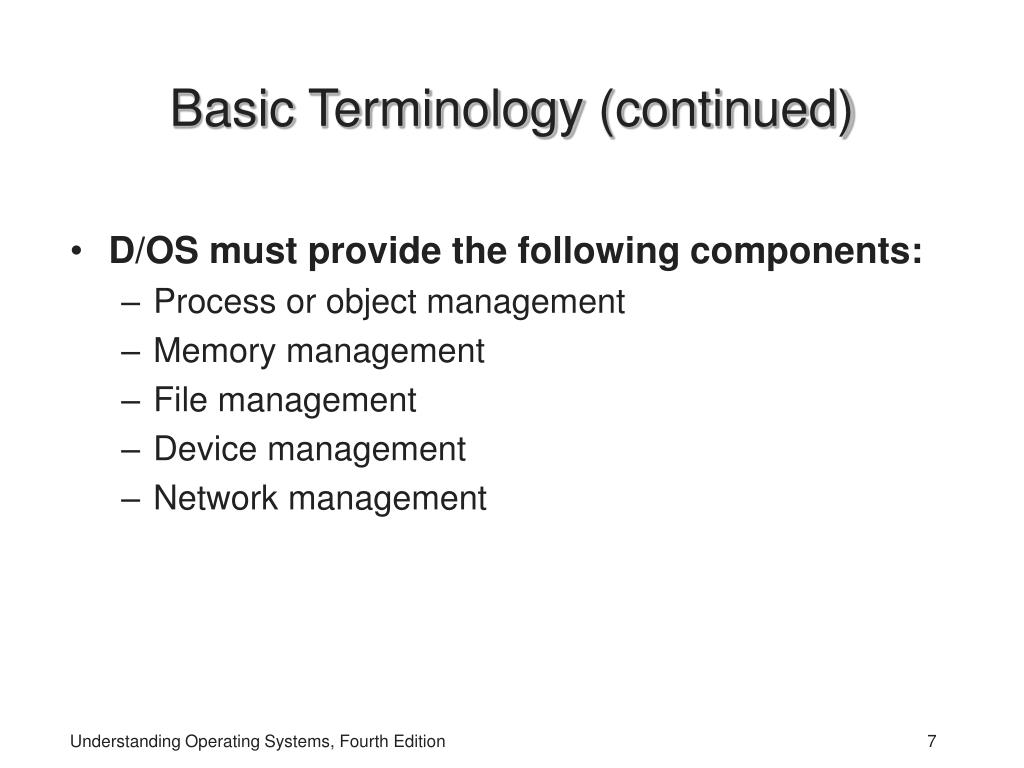 Basic Terminology (continued)

• D/OS must provide the following components:
– Process or object management
– Memory management
– File management
– Device management
– Network management

Understanding Operating Systems, Fourth Edition

7